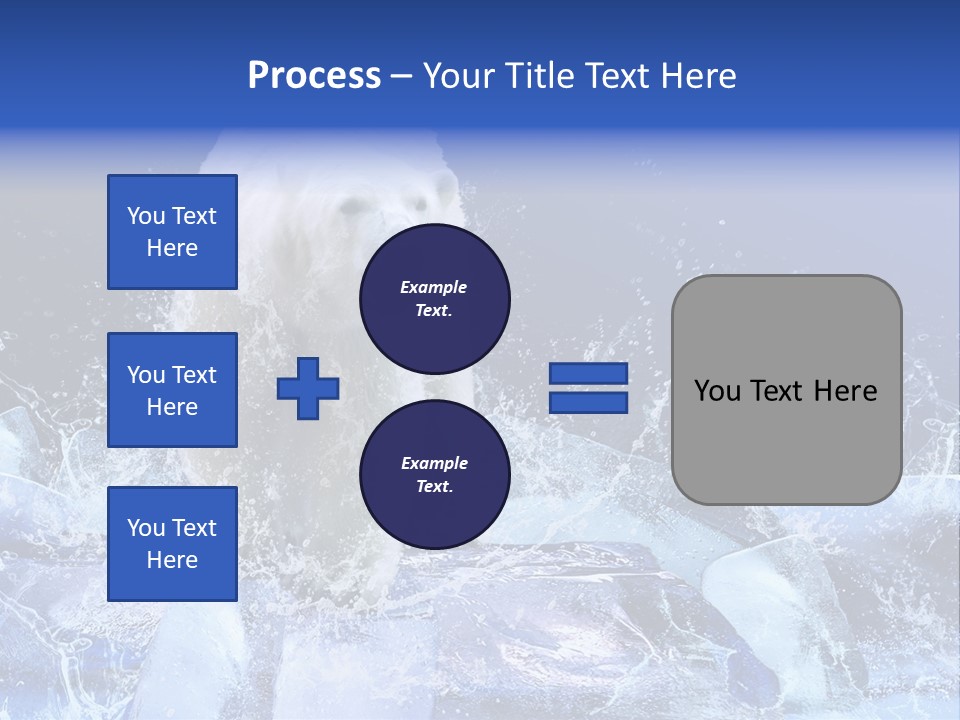 Process – Your Title Text Here

You Text Here

You Text Here

You Text Here

Example Text.

Example Text.

You Text Here